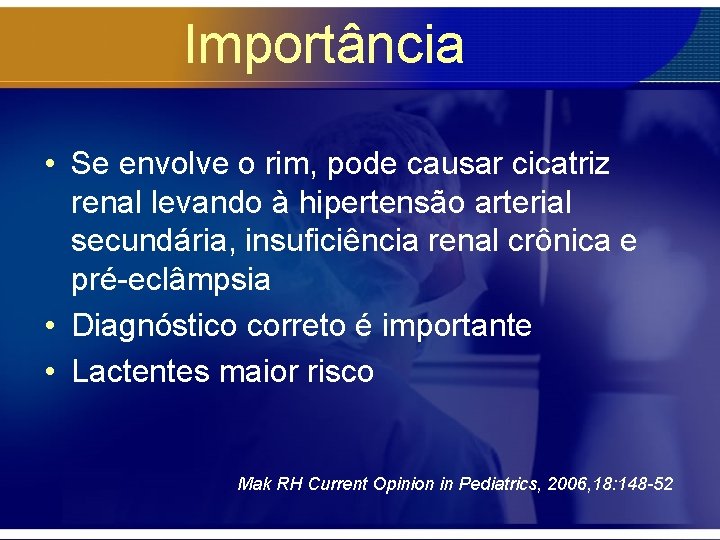 Importância

• Se envolve o rim, pode causar cicatriz renal levando à hipertensão arterial secundária, insuficiência renal crônica e pré-eclâmpsia
• Diagnóstico correto é importante
• Lactentes maior risco

Mak RH Current Opinion in Pediatrics, 2006,18:148-52